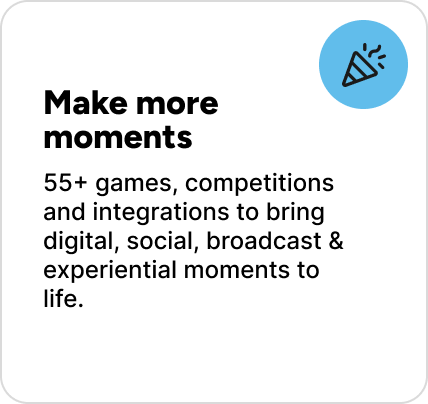 Make more moments

55+ games, competitions and integrations to bring digital, social, broadcast & experiential moments to life.